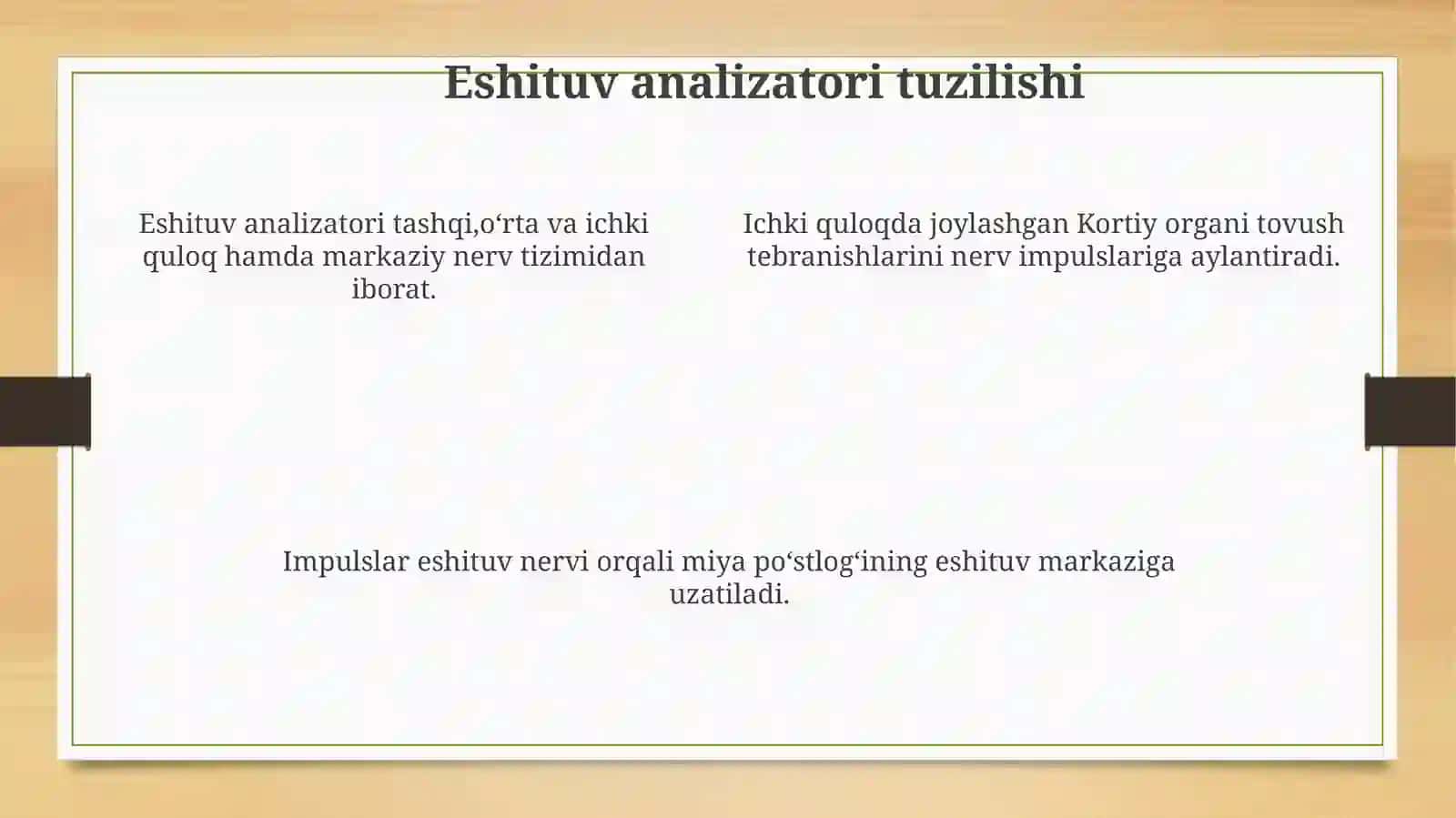 Eshituv analizatori tuzilishi

Eshituv analizatori tashqi,o‘rta va ichki quloq hamda markaziy nerv tizimidan iborat.

Ichki quloqda joylashgan Kortiy organi tovush tebranishlarini nerv impulslariga aylantiradi.

Impulslar eshituv nervi orqali miya po‘stlog‘ining eshituv markaziga uzatiladi.